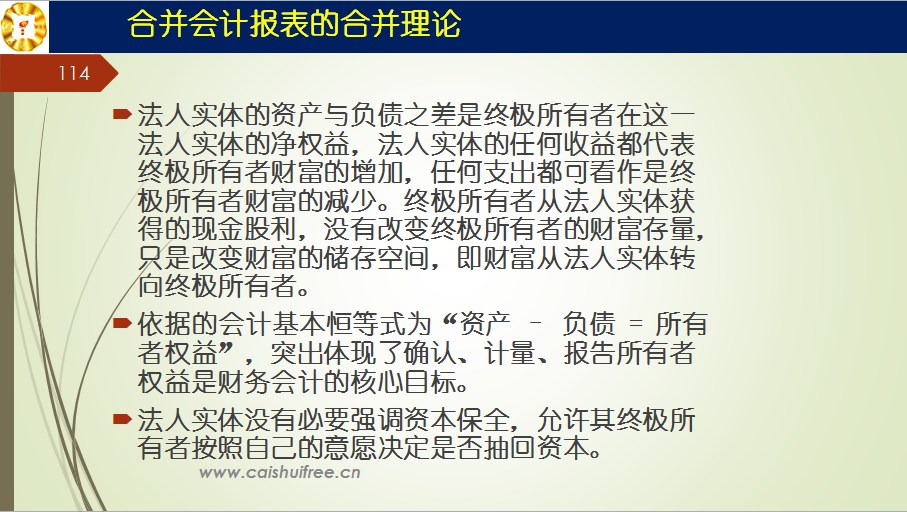 合并会计报表的合并理论

114

法人实体的资产与负债之差是终极所有者在这一法人实体的净权益，法人实体的任何收益都代表终极所有者财富的增加，任何支出都可看作是终极所有者财富的减少。终极所有者从法人实体获得的现金股利，没有改变终极所有者的财富存量，只是改变财富的储存空间，即财富从法人实体转向终极所有者。

依据的会计基本恒等式为“资产 – 负债 = 所有者权益”，突出体现了确认、计量、报告所有者权益是财务会计的核心目标。

法人实体没有必要强调资本保全，允许其终极所有者按照自己的意愿决定是否抽回资本。

www.caishuifree.cn